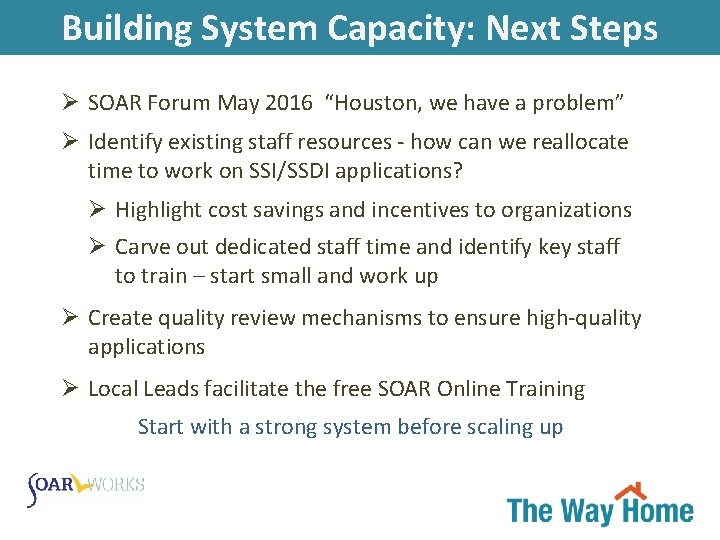 Building System Capacity: Next Steps

➢ SOAR Forum May 2016 "Houston, we have a problem"

➢ Identify existing staff resources - how can we reallocate time to work on SSI/SSDI applications?

➢ Highlight cost savings and incentives to organizations

➢ Carve out dedicated staff time and identify key staff to train – start small and work up

➢ Create quality review mechanisms to ensure high-quality applications

➢ Local Leads facilitate the free SOAR Online Training

Start with a strong system before scaling up

SOAR WORKS

The Way Home